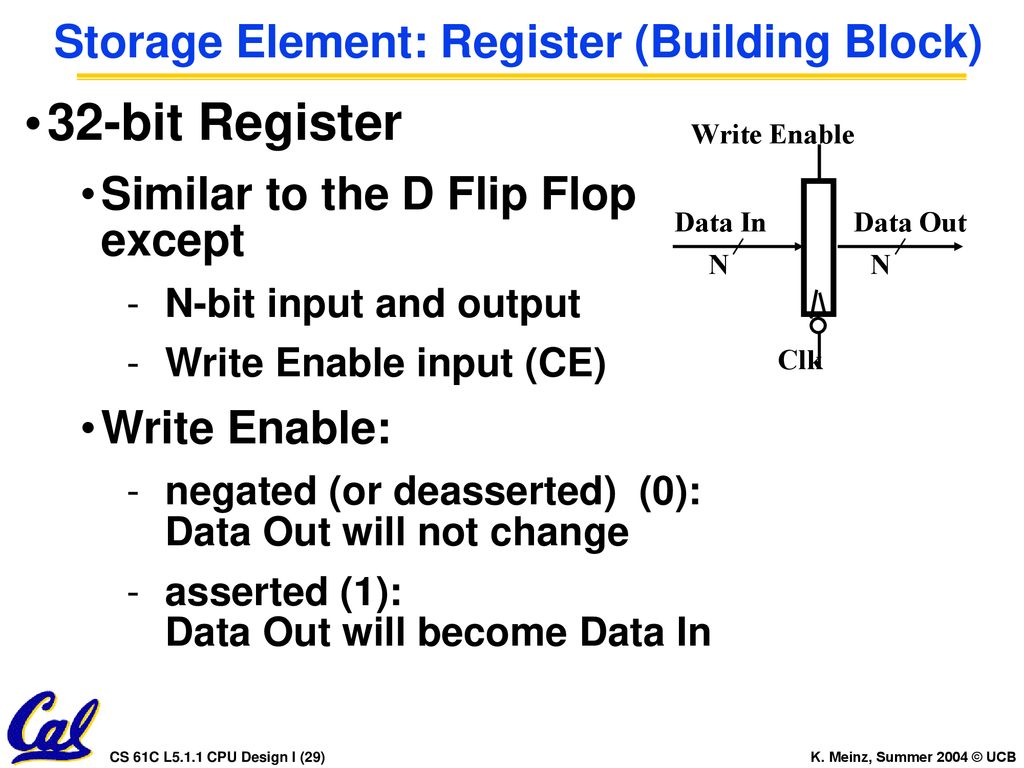 Storage Element: Register (Building Block)

• 32-bit Register

• Similar to the D Flip Flop except

- N-bit input and output

- Write Enable input (CE)

• Write Enable:

- negated (or deasserted) (0): Data Out will not change

- asserted (1): Data Out will become Data In

Write Enable

Data In

N

Data Out

N

Clk

Cal

CS 61C L5.1.1 CPU Design I (29)

K. Meinz, Summer 2004 © UCB